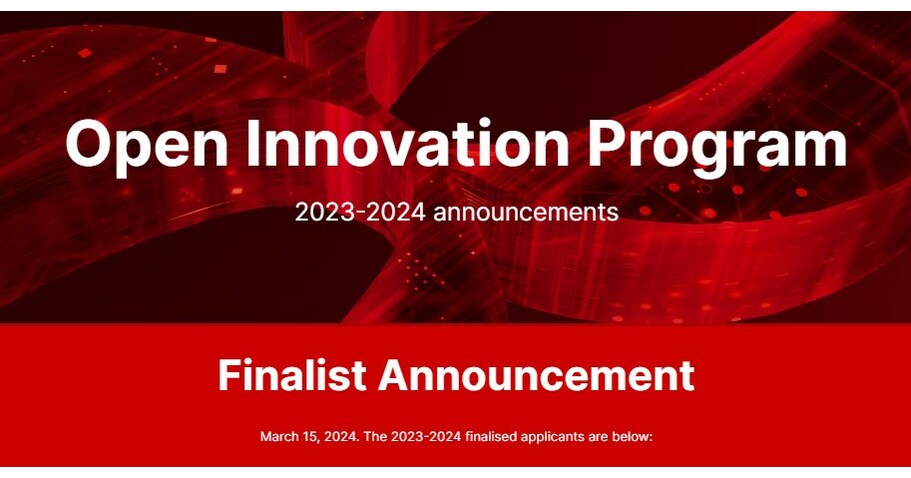 Open Innovation Program

2023-2024 announcements

Finalist Announcement

March 15, 2024. The 2023-2024 finalised applicants are below: